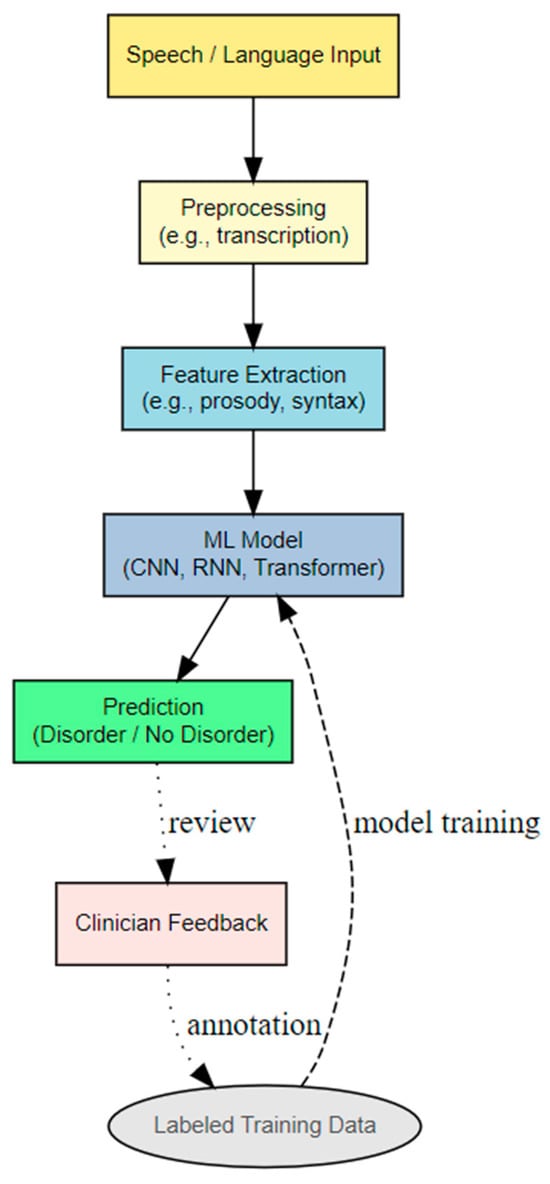 Speech / Language Input

Preprocessing
(e.g., transcription)

Feature Extraction
(e.g., prosody, syntax)

ML Model
(CNN, RNN, Transformer)

Prediction
(Disorder / No Disorder)

review

model training

Clinician Feedback

annotation

Labeled Training Data